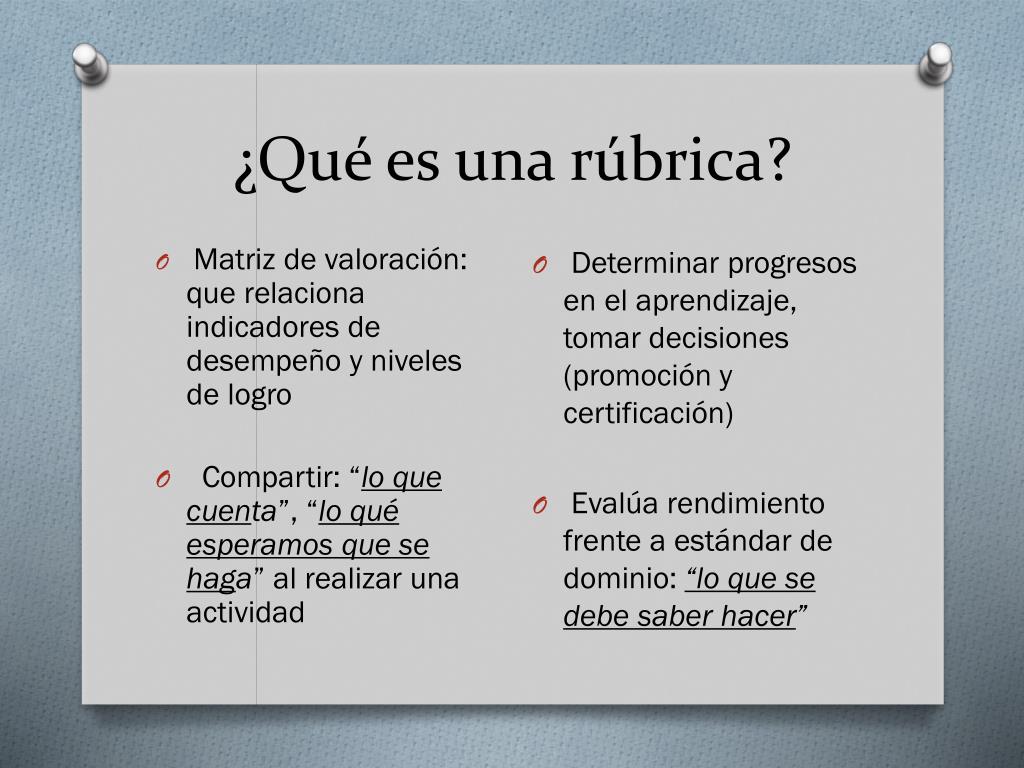 ¿Qué es una rúbrica?

O Matriz de valoración: que relaciona indicadores de desempeño y niveles de logro

O Compartir: “lo que cuenta”, “lo qué esperamos que se haga” al realizar una actividad

O Determinar progresos en el aprendizaje, tomar decisiones (promoción y certificación)

O Evalúa rendimiento frente a estándar de dominio: “lo que se debe saber hacer”